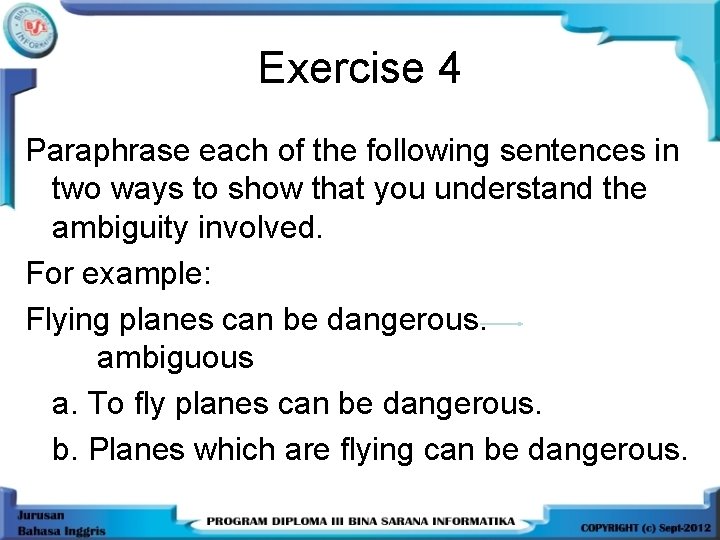 BINA SARANA INFORMATIKA
BSI

Exercise 4

Paraphrase each of the following sentences in two ways to show that you understand the ambiguity involved.

For example:

Flying planes can be dangerous.
ambiguous

a. To fly planes can be dangerous.

b. Planes which are flying can be dangerous.

Jurusan
Bahasa Inggris

PROGRAM DIPLOMA III BINA SARANA INFORMATIKA

COPYRIGHT (c) Sept-2012